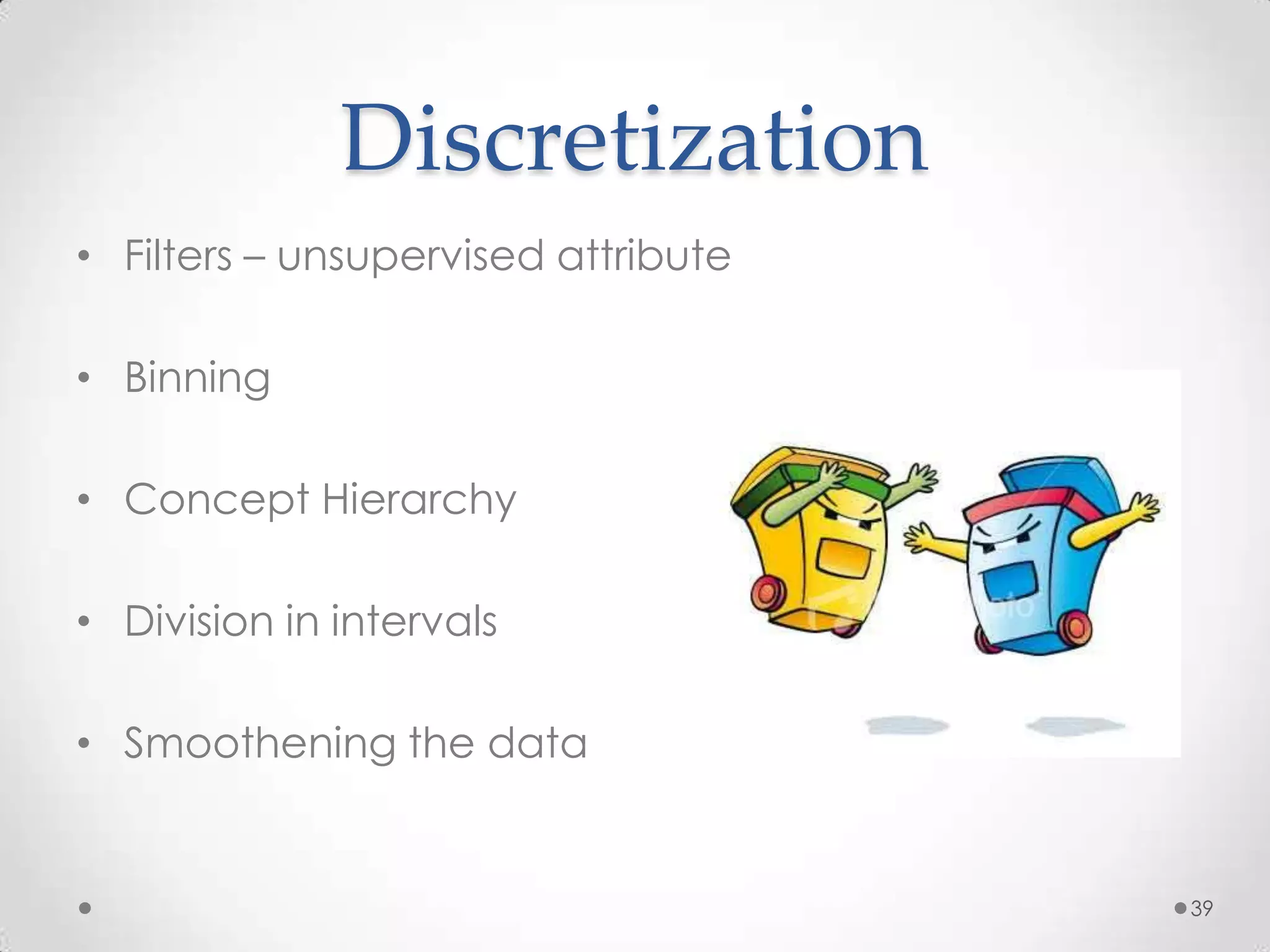 Discretization

• Filters – unsupervised attribute

• Binning

• Concept Hierarchy

• Division in intervals

• Smoothening the data

39